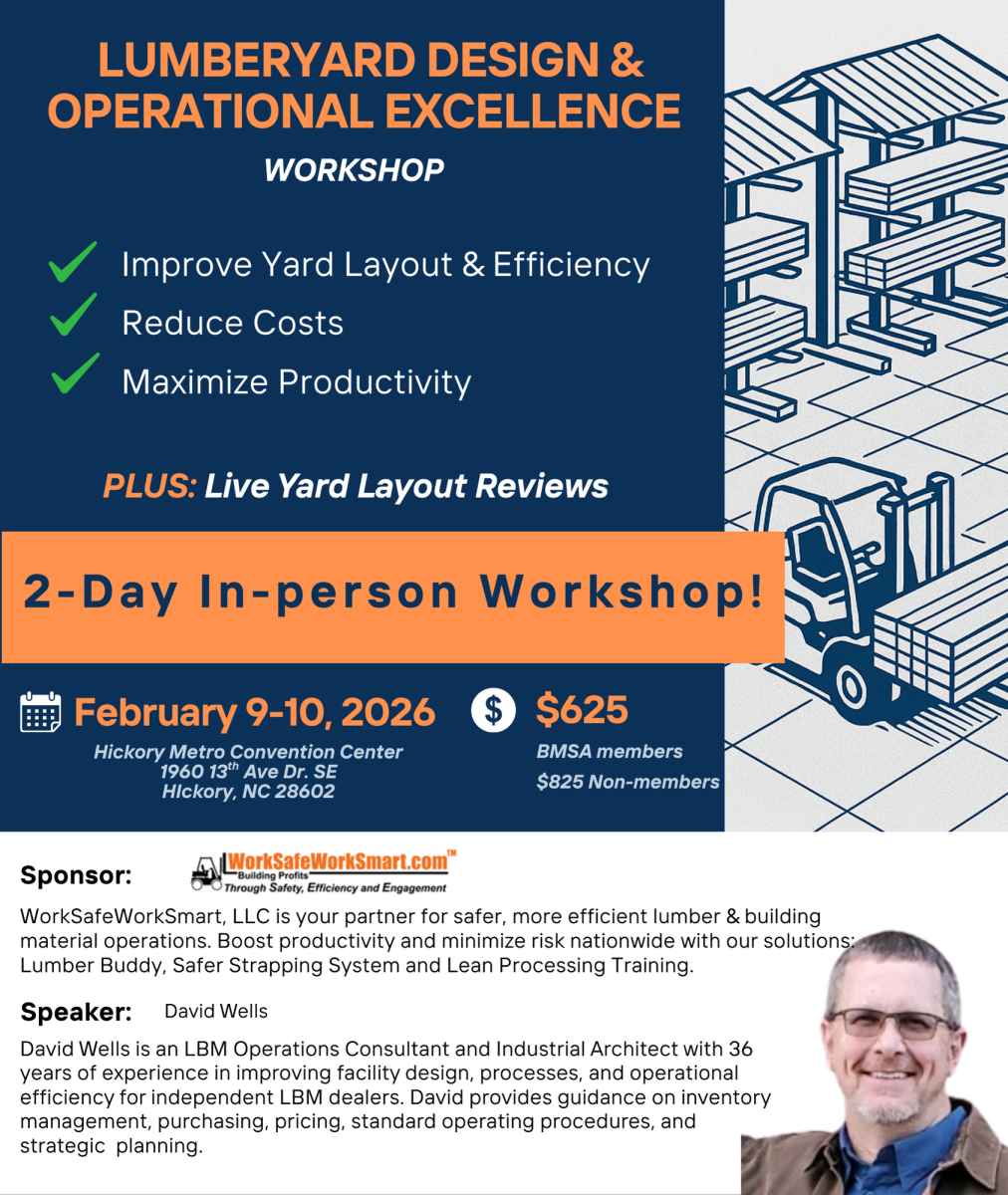 LUMBERYARD DESIGN & OPERATIONAL EXCELLENCE

WORKSHOP

Improve Yard Layout & Efficiency
Reduce Costs
Maximize Productivity

PLUS: Live Yard Layout Reviews

2-Day In-person Workshop!

February 9-10, 2026
Hickory Metro Convention Center
1960 13$^{th}$ Ave Dr. SE
HIckory, NC 28602

$

$625
BMSA members
$825 Non-members

Sponsor:

WorkSafeWorkSmart.com™
Building Profits
Through Safety, Efficiency and Engagement

WorkSafeWorkSmart, LLC is your partner for safer, more efficient lumber & building material operations. Boost productivity and minimize risk nationwide with our solutions: Lumber Buddy, Safer Strapping System and Lean Processing Training.

Speaker: David Wells

David Wells is an LBM Operations Consultant and Industrial Architect with 36 years of experience in improving facility design, processes, and operational efficiency for independent LBM dealers. David provides guidance on inventory management, purchasing, pricing, standard operating procedures, and strategic planning.